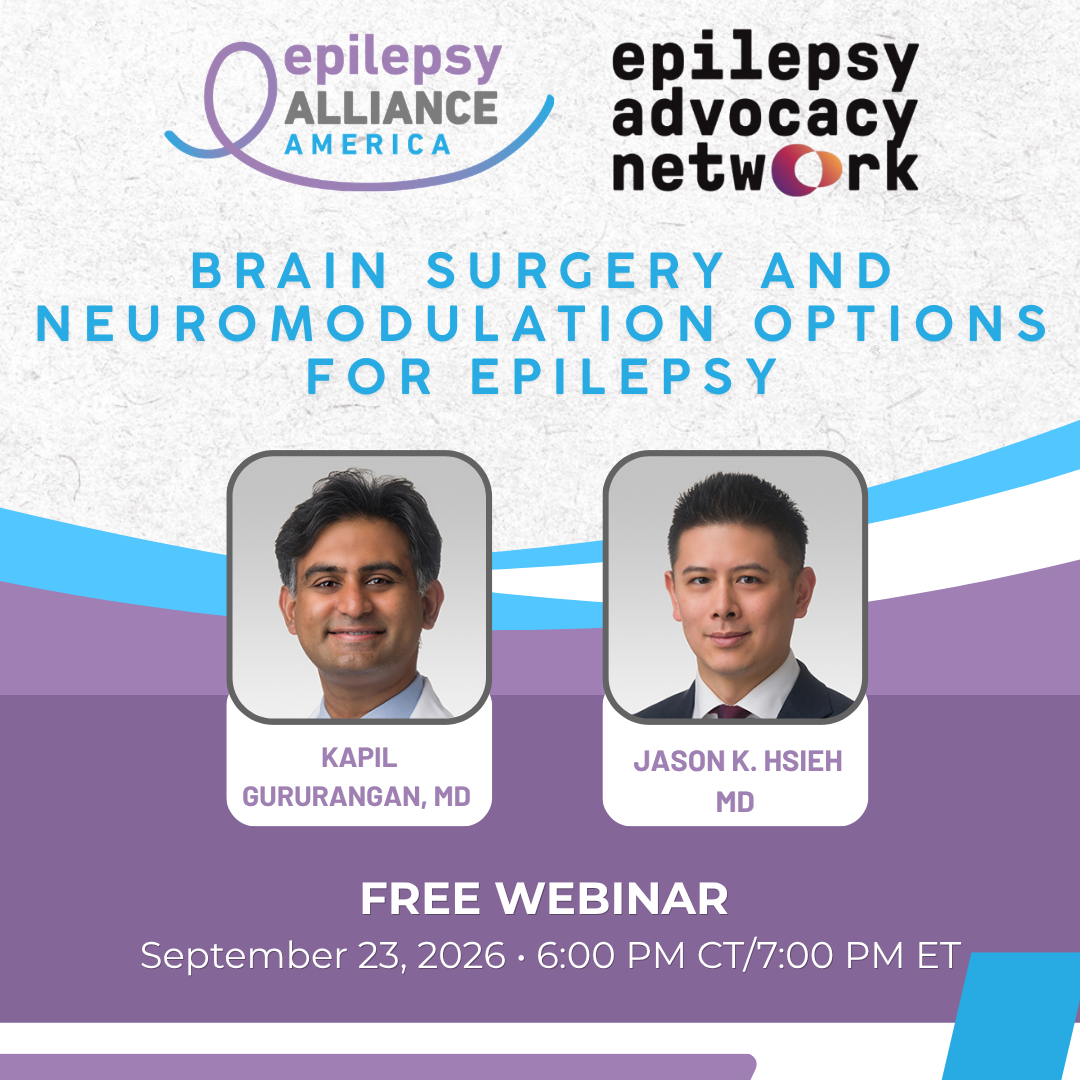 epilepsy ALLIANCE AMERICA

epilepsy advocacy network

BRAIN SURGERY AND NEUROMODULATION OPTIONS FOR EPILEPSY

KAPIL GURURANGAN, MD

JASON K. HSIEH MD

FREE WEBINAR

September 23, 2026 • 6:00 PM CT/7:00 PM ET